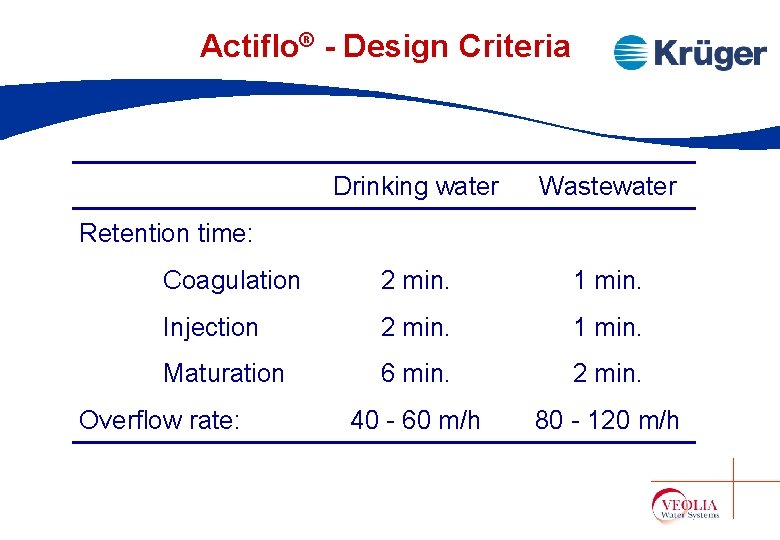 Actiflo® - Design Criteria

Krüger

| | Drinking water | Wastewater |
|---|---|---|
| Retention time: | | |
| Coagulation | 2 min. | 1 min. |
| Injection | 2 min. | 1 min. |
| Maturation | 6 min. | 2 min. |
| Overflow rate: | 40 - 60 m/h | 80 - 120 m/h |

VEOLIA
Water Systems